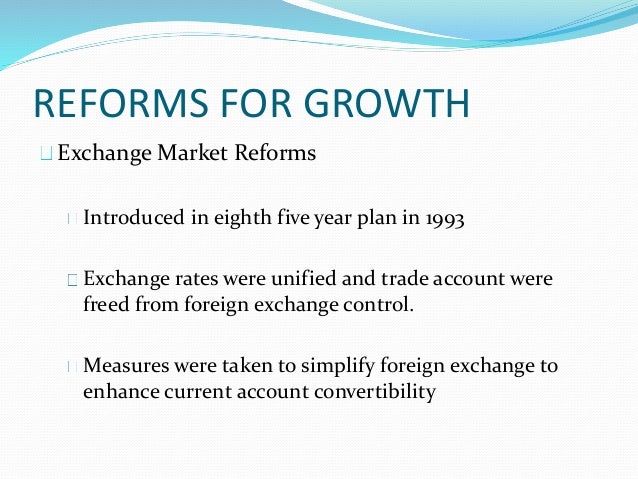 REFORMS FOR GROWTH

Exchange Market Reforms

Introduced in eighth five year plan in 1993

Exchange rates were unified and trade account were freed from foreign exchange control.

Measures were taken to simplify foreign exchange to enhance current account convertibility